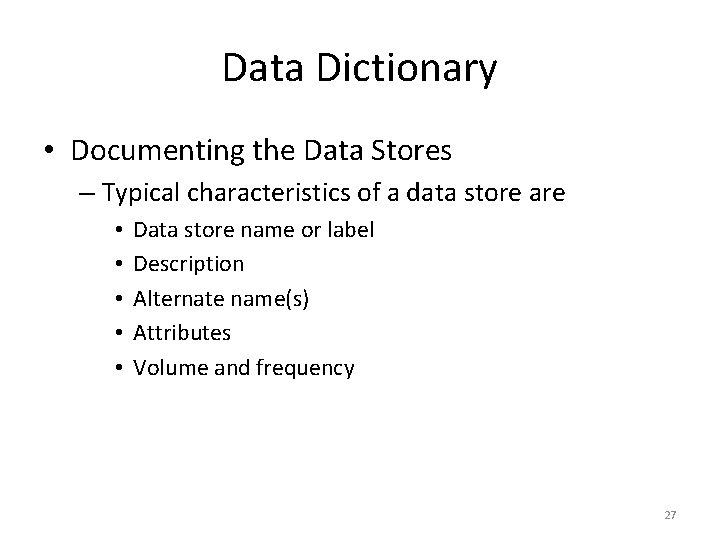 Data Dictionary

• Documenting the Data Stores
– Typical characteristics of a data store are
• Data store name or label
• Description
• Alternate name(s)
• Attributes
• Volume and frequency

27